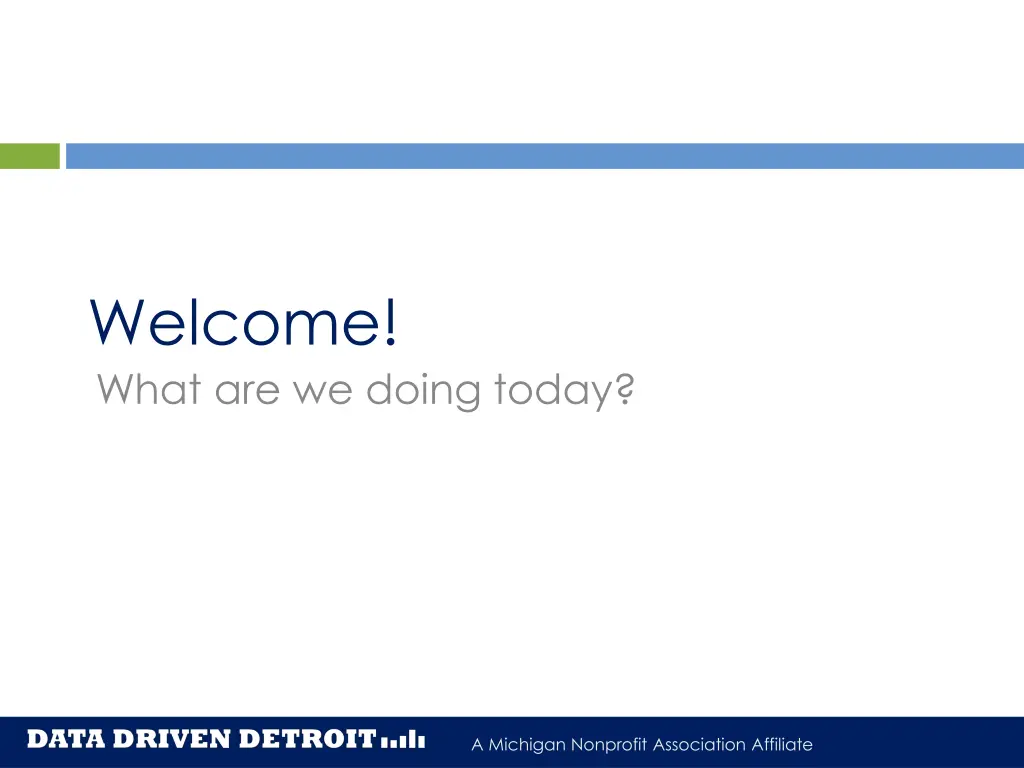 Welcome!
What are we doing today?

DATA DRIVEN DETROIT

A Michigan Nonprofit Association Affiliate